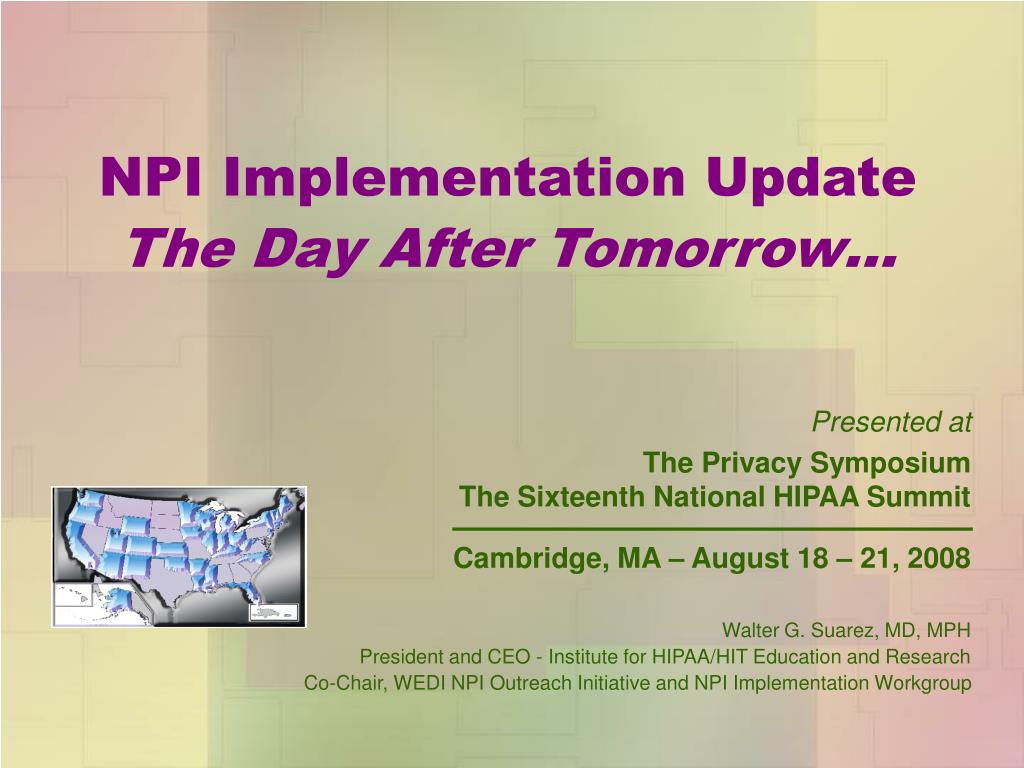 NPI Implementation Update
The Day After Tomorrow…

Presented at
The Privacy Symposium
The Sixteenth National HIPAA Summit

Cambridge, MA – August 18 – 21, 2008

Walter G. Suarez, MD, MPH
President and CEO - Institute for HIPAA/HIT Education and Research
Co-Chair, WEDI NPI Outreach Initiative and NPI Implementation Workgroup